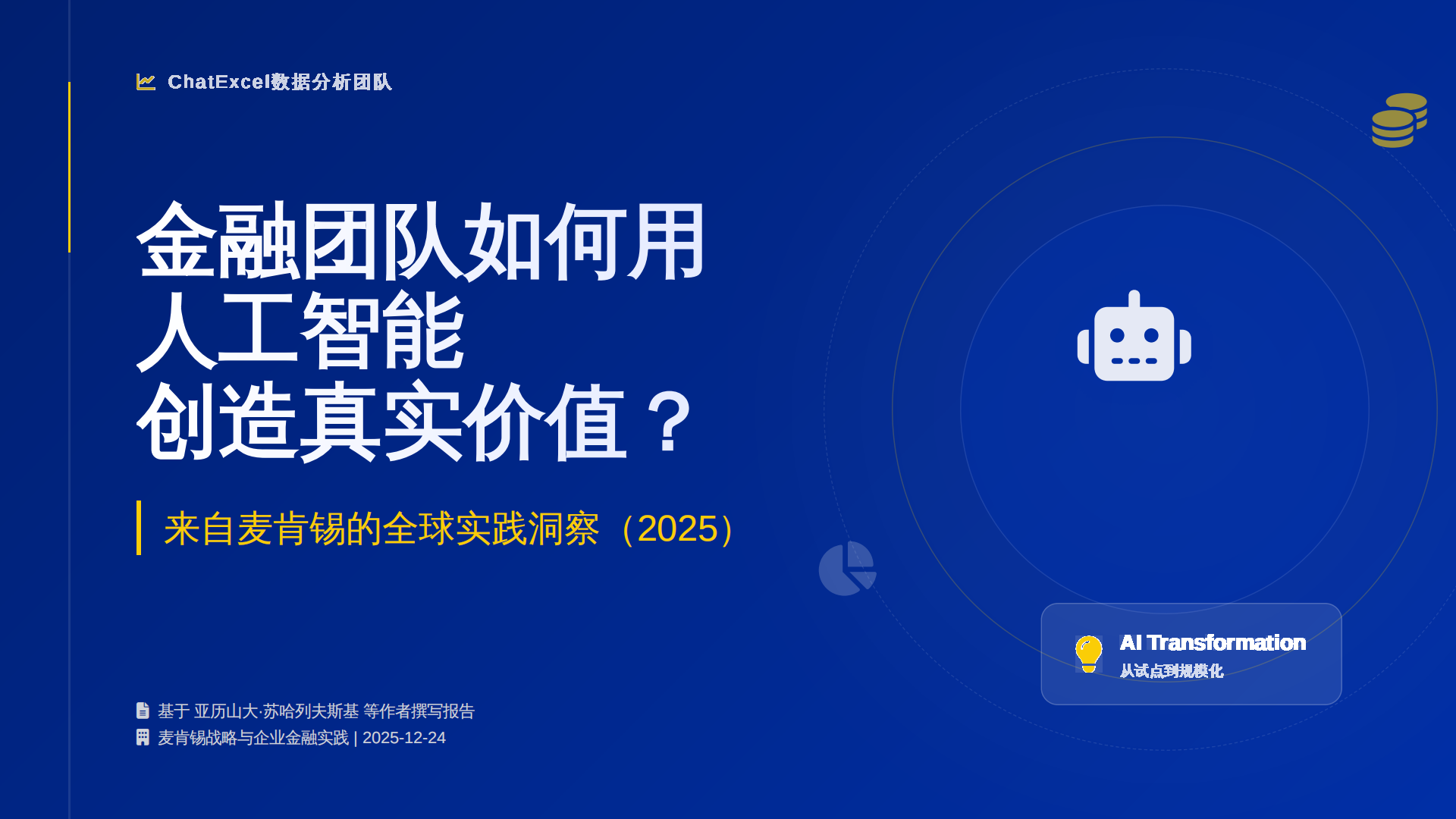 ChatExcel数据分析团队

金融团队如何用人工智能创造真实价值？

来自麦肯锡的全球实践洞察（2025）

AI Transformation
从试点到规模化

基于 亚历山大·苏哈列夫斯基 等作者撰写报告
麦肯锡战略与企业金融实践 | 2025-12-24